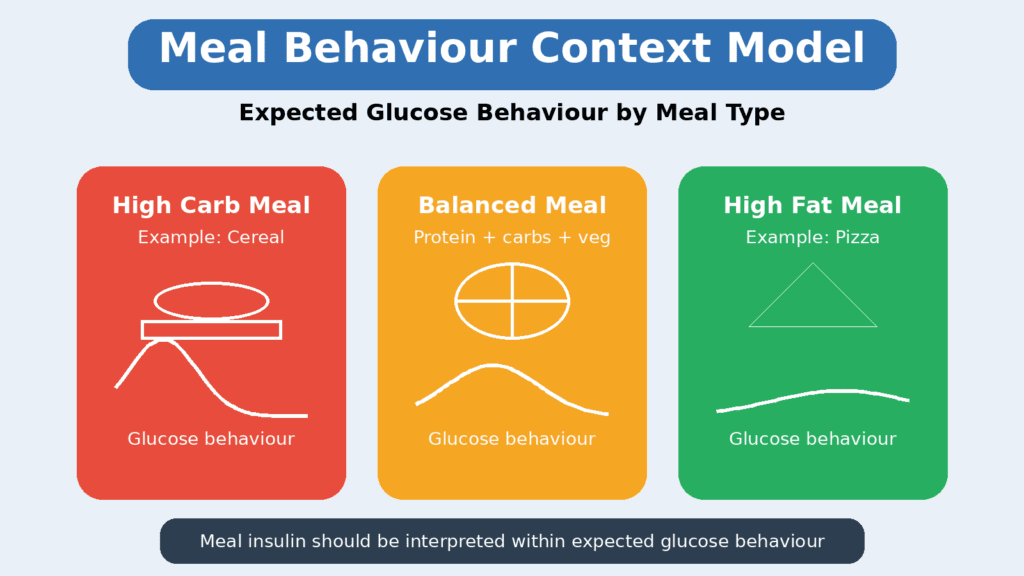 Meal Behaviour Context Model

Expected Glucose Behaviour by Meal Type

High Carb Meal
Example: Cereal
Glucose behaviour

Balanced Meal
Protein + carbs + veg
Glucose behaviour

High Fat Meal
Example: Pizza
Glucose behaviour

Meal insulin should be interpreted within expected glucose behaviour